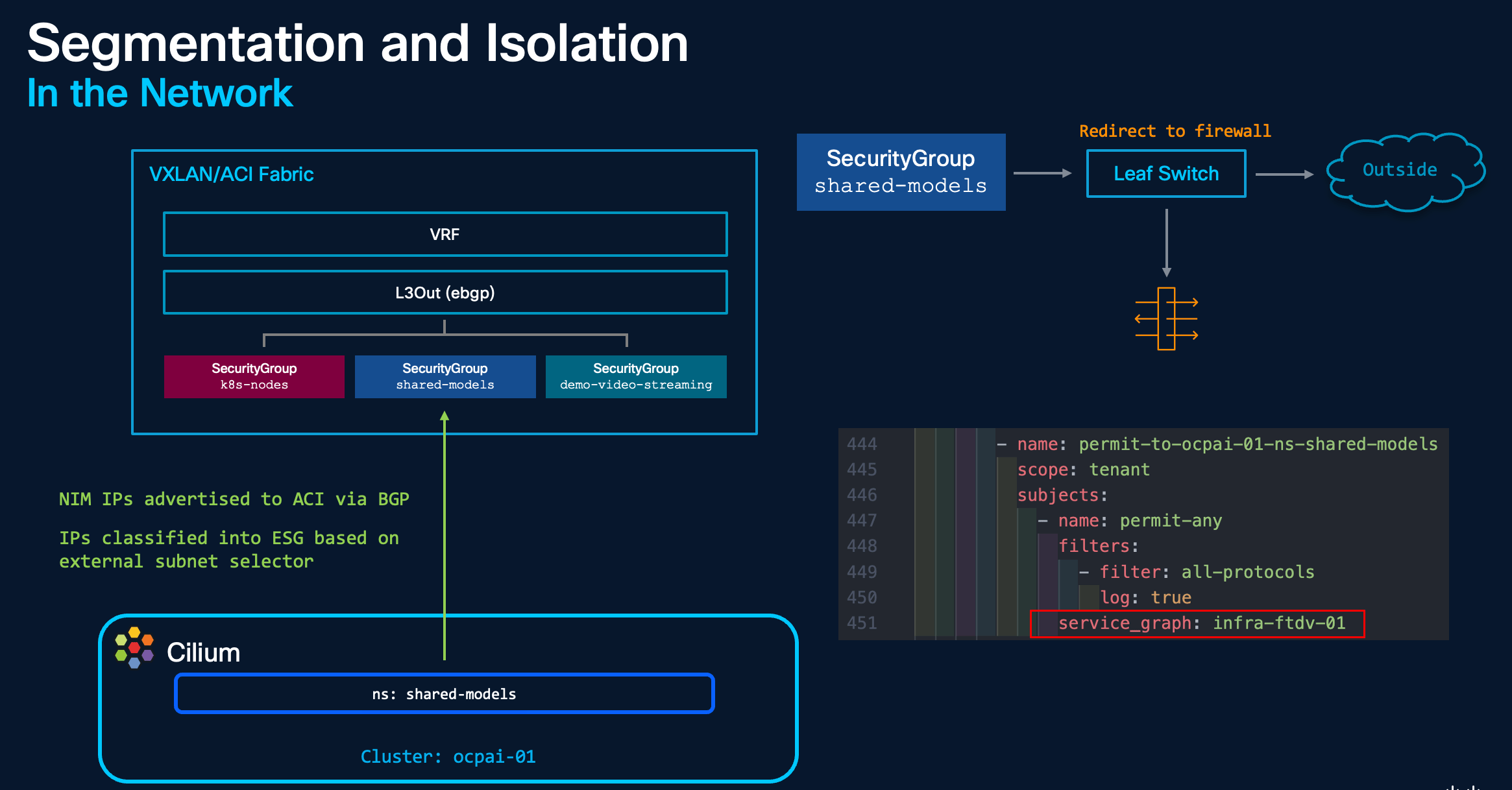 Segmentation and Isolation
In the Network

VXLAN/ACI Fabric

VRF

L3Out (ebgp)

SecurityGroup
k8s-nodes

SecurityGroup
shared-models

SecurityGroup
demo-video-streaming

NIM IPs advertised to ACI via BGP

IPs classified into ESG based on external subnet selector

Cilium

ns: shared-models

Cluster: ocpai-01

SecurityGroup
shared-models

Redirect to firewall

Leaf Switch

Outside

444 - name: permit-to-ocpai-01-ns-shared-models
445 scope: tenant
446 subjects:
447 - name: permit-any
448 filters:
449 - filter: all-protocols
450 log: true
451 service_graph: infra-ftdv-01